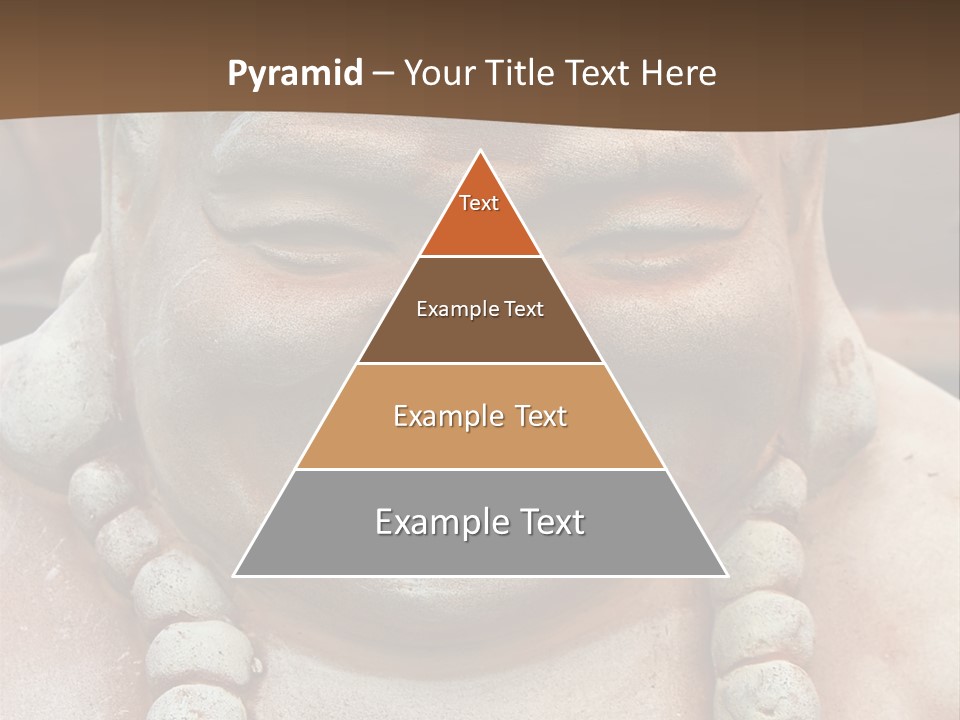 Pyramid – Your Title Text Here

Text

Example Text

Example Text

Example Text